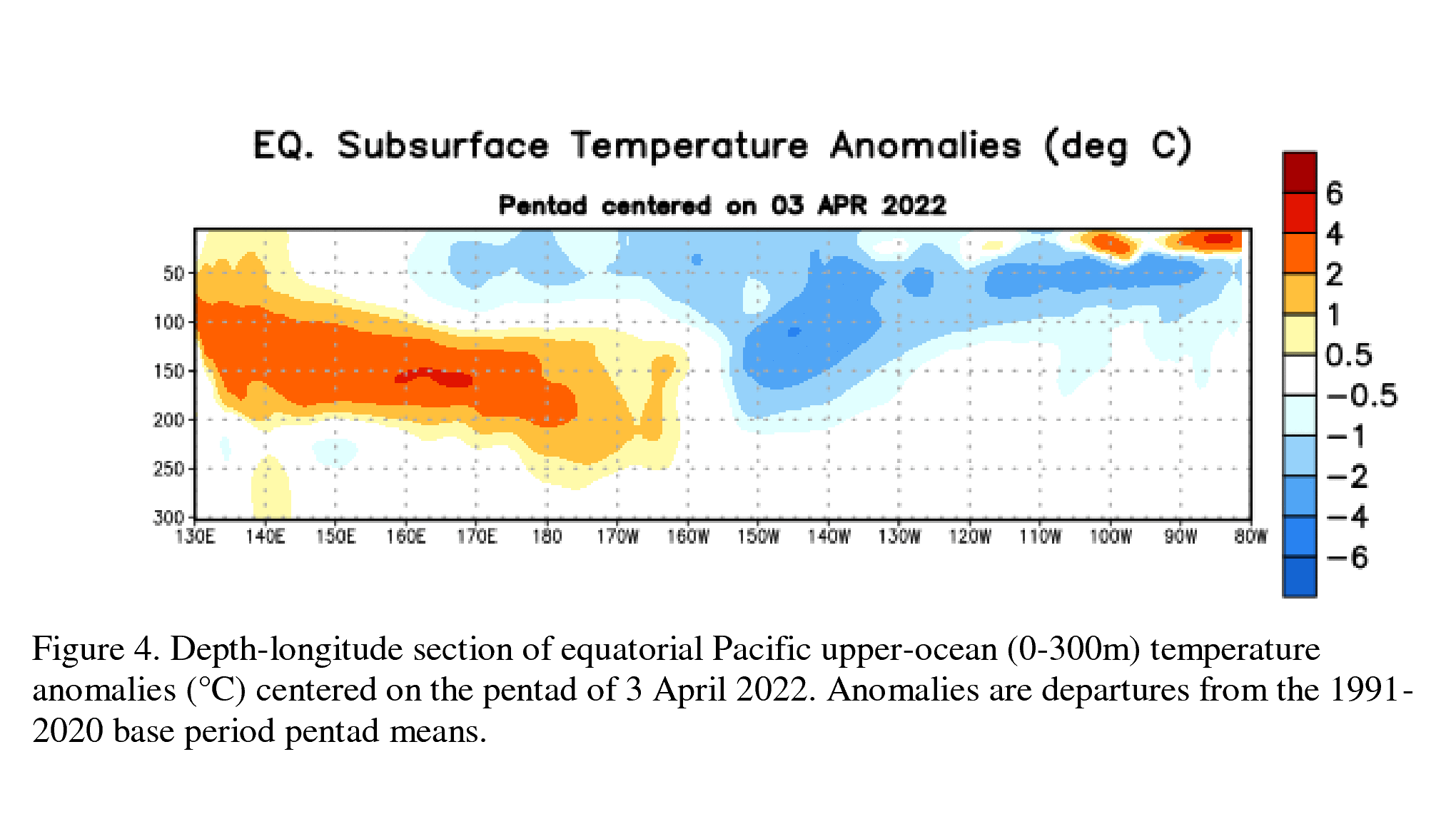 EQ. Subsurface Temperature Anomalies (deg C)

Pentad centered on 03 APR 2022

50
100
150
200
250
300

130E 140E 150E 160E 170E 180 170W 160W 150W 140W 130W 120W 110W 100W 90W 80W

6
4
2
1
0.5
−0.5
−1
−2
−4
−6

Figure 4. Depth-longitude section of equatorial Pacific upper-ocean (0-300m) temperature anomalies (°C) centered on the pentad of 3 April 2022. Anomalies are departures from the 1991-2020 base period pentad means.